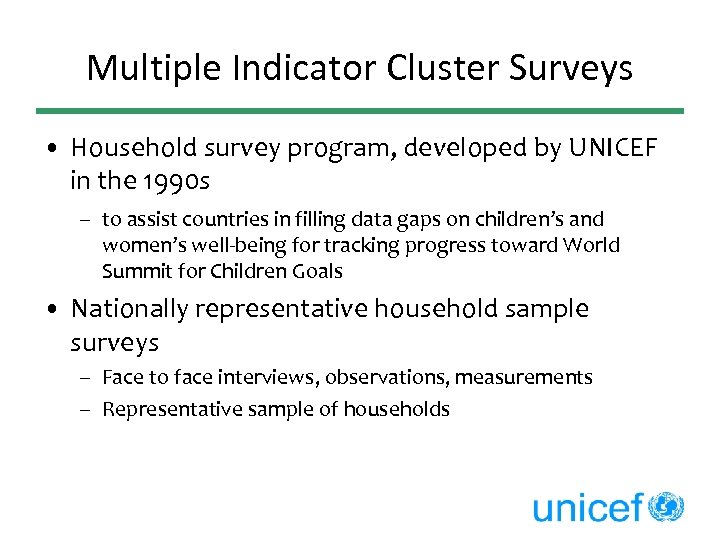 Multiple Indicator Cluster Surveys

• Household survey program, developed by UNICEF in the 1990s
– to assist countries in filling data gaps on children's and women's well-being for tracking progress toward World Summit for Children Goals

• Nationally representative household sample surveys
– Face to face interviews, observations, measurements
– Representative sample of households

unicef